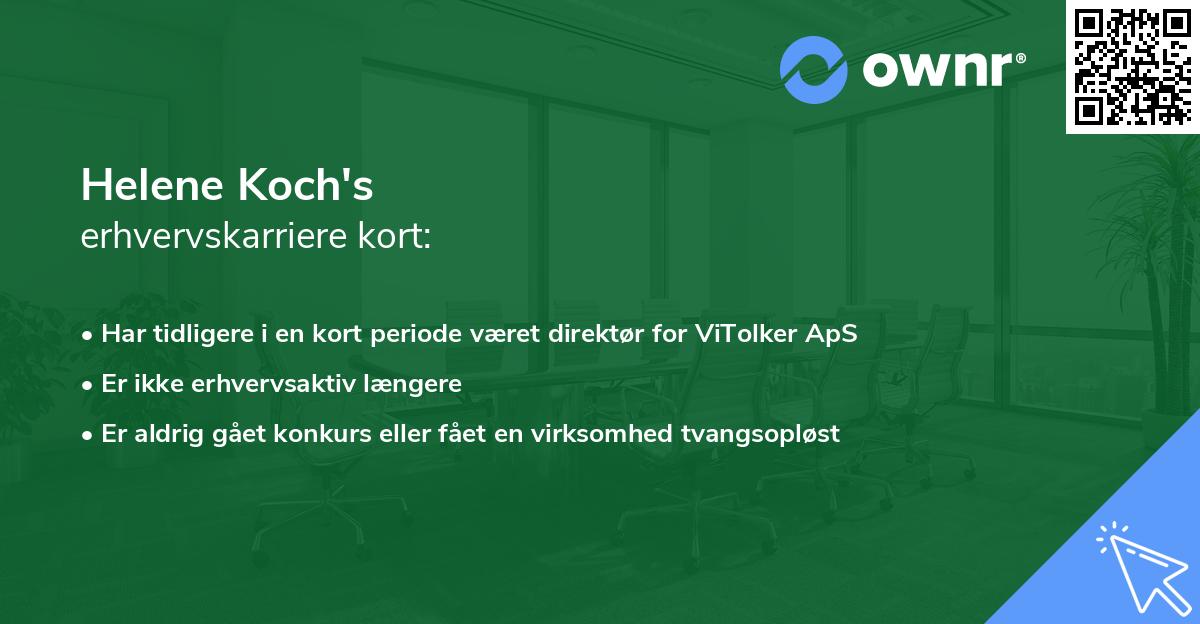 ownr®

Helene Koch's
erhvervskarriere kort:

• Har tidligere i en kort periode været direktør for ViTolker ApS
• Er ikke erhvervsaktiv længere
• Er aldrig gået konkurs eller fået en virksomhed tvangsopløst